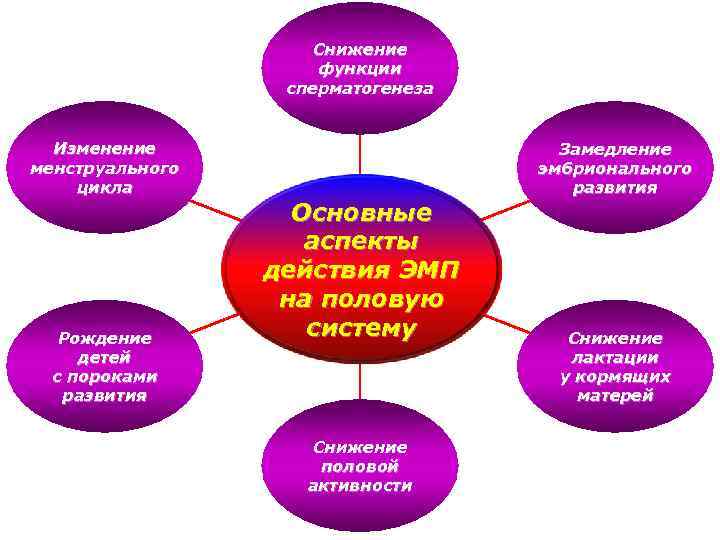 Снижение функции сперматогенеза

Изменение менструального цикла

Замедление эмбрионального развития

Основные аспекты действия ЭМП на половую систему

Рождение детей с пороками развития

Снижение лактации у кормящих матерей

Снижение половой активности